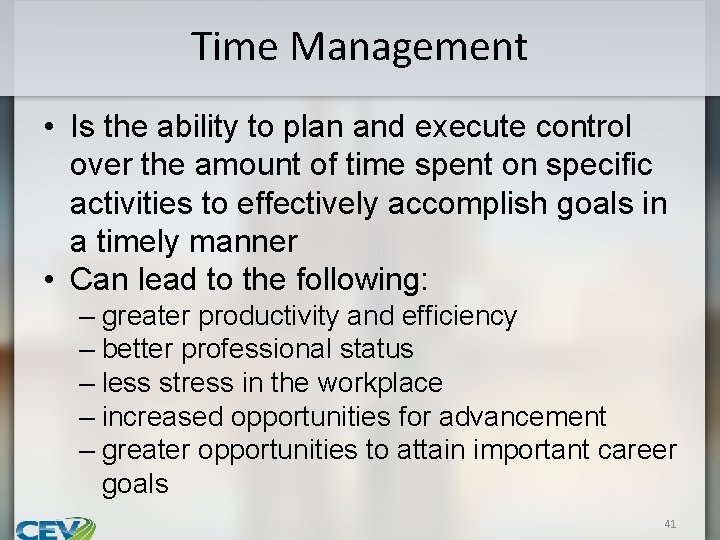 Time Management

• Is the ability to plan and execute control over the amount of time spent on specific activities to effectively accomplish goals in a timely manner
• Can lead to the following:
– greater productivity and efficiency
– better professional status
– less stress in the workplace
– increased opportunities for advancement
– greater opportunities to attain important career goals

CEV

41